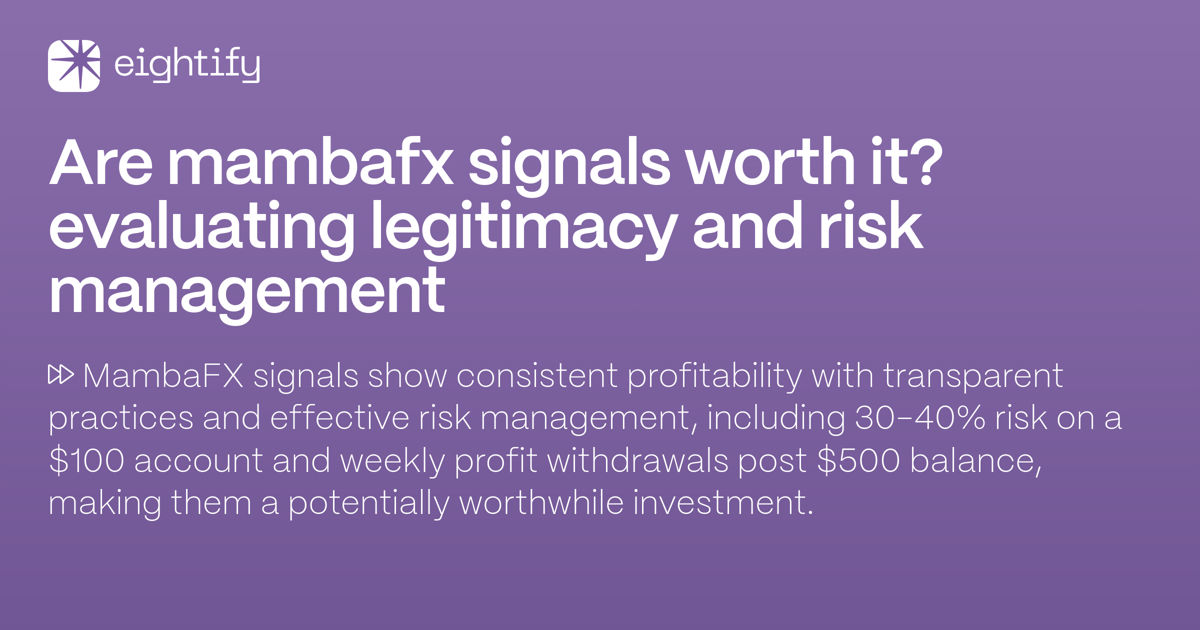 eightify

Are mambafx signals worth it? evaluating legitimacy and risk management

⏩ MambaFX signals show consistent profitability with transparent practices and effective risk management, including 30-40% risk on a \$100 account and weekly profit withdrawals post \$500 balance, making them a potentially worthwhile investment.